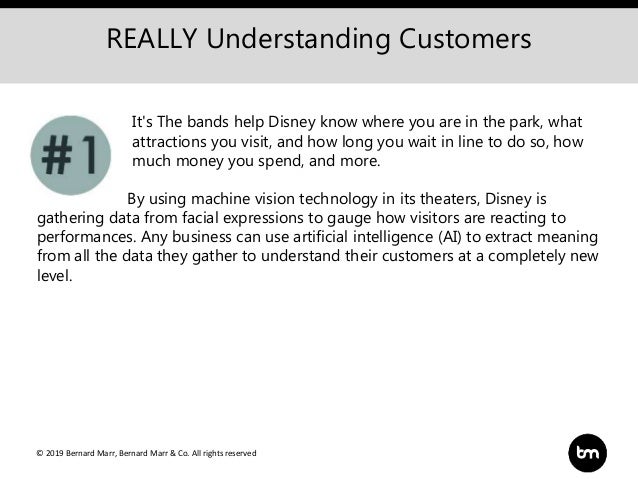 REALLY Understanding Customers

#1

It's The bands help Disney know where you are in the park, what attractions you visit, and how long you wait in line to do so, how much money you spend, and more.

By using machine vision technology in its theaters, Disney is gathering data from facial expressions to gauge how visitors are reacting to performances. Any business can use artificial intelligence (AI) to extract meaning from all the data they gather to understand their customers at a completely new level.

© 2019 Bernard Marr, Bernard Marr & Co. All rights reserved

bm